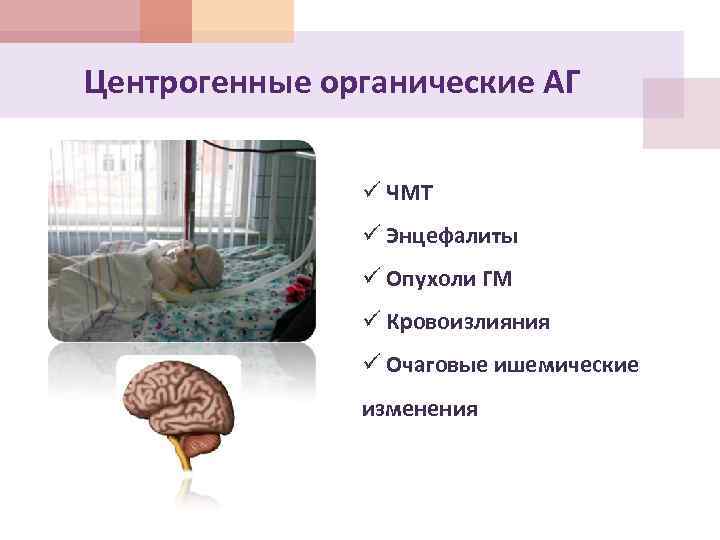 Центрогенные органические АГ

✓ ЧМТ

✓ Энцефалиты

✓ Опухоли ГМ

✓ Кровоизлияния

✓ Очаговые ишемические изменения